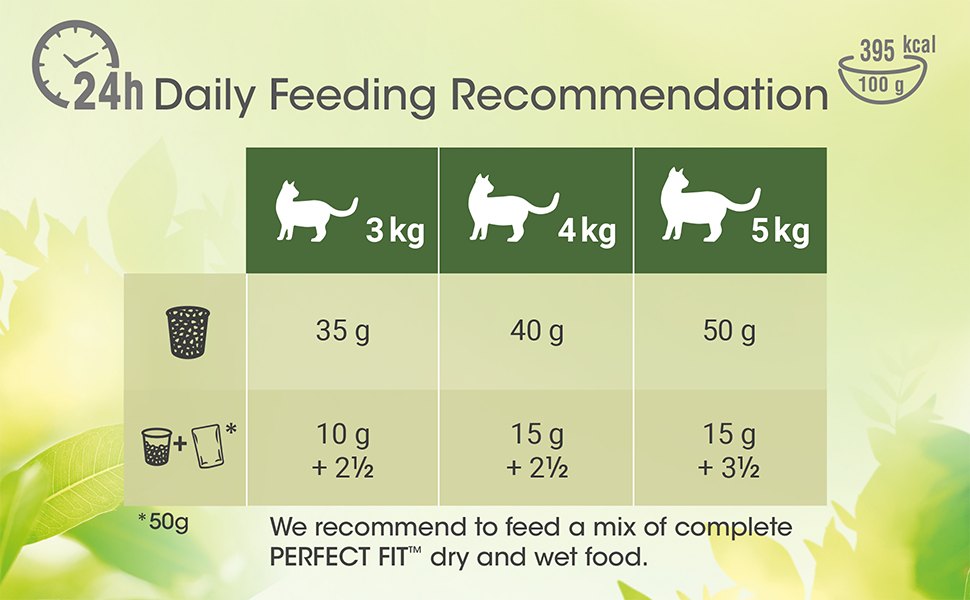 24h Daily Feeding Recommendation

395 kcal
100 g

| | 3 kg | 4 kg | 5 kg |
|---|---|---|---|
| | 35 g | 40 g | 50 g |
| + * | 10 g + 2½ | 15 g + 2½ | 15 g + 3½ |

*50g

We recommend to feed a mix of complete PERFECT FIT™ dry and wet food.